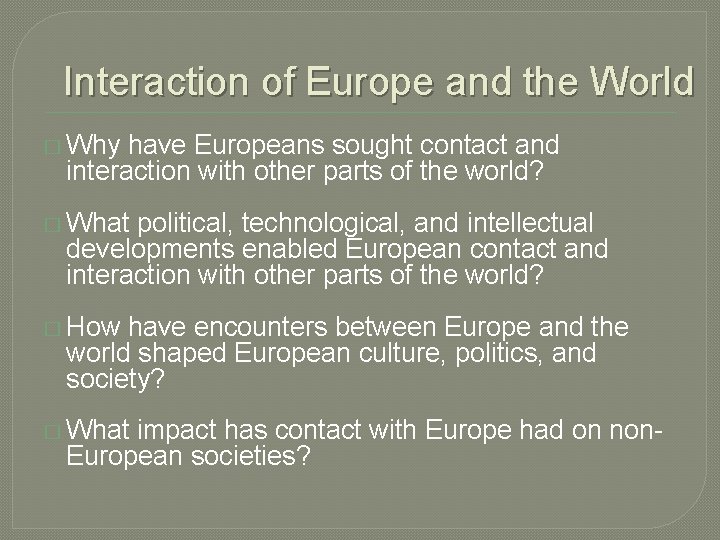 Interaction of Europe and the World

Why have Europeans sought contact and interaction with other parts of the world?

What political, technological, and intellectual developments enabled European contact and interaction with other parts of the world?

How have encounters between Europe and the world shaped European culture, politics, and society?

What impact has contact with Europe had on non-European societies?